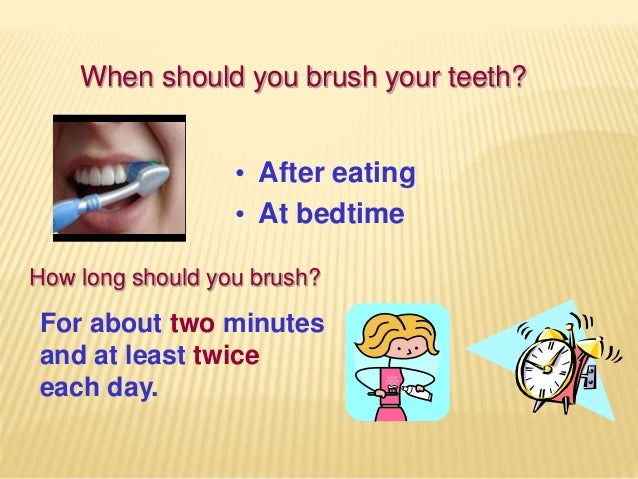 When should you brush your teeth?

• After eating
• At bedtime

How long should you brush?

For about two minutes and at least twice each day.